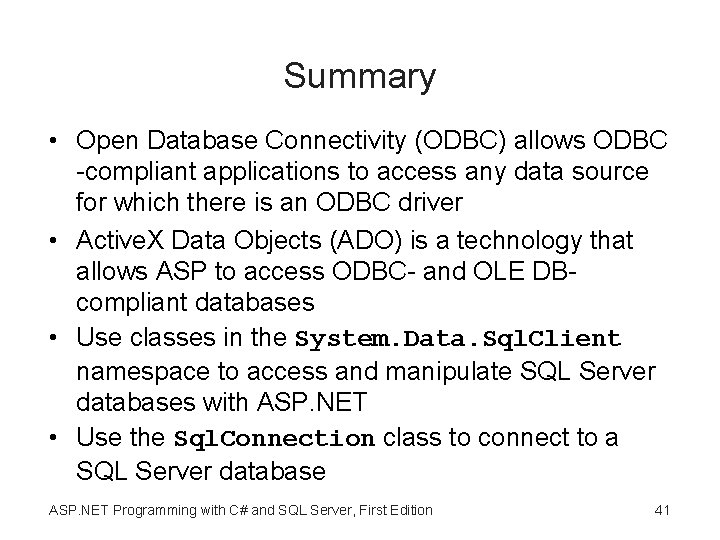 Summary

• Open Database Connectivity (ODBC) allows ODBC -compliant applications to access any data source for which there is an ODBC driver

• ActiveX Data Objects (ADO) is a technology that allows ASP to access ODBC- and OLE DB-compliant databases

• Use classes in the System.Data.SqlClient namespace to access and manipulate SQL Server databases with ASP.NET

• Use the SqlConnection class to connect to a SQL Server database

ASP.NET Programming with C# and SQL Server, First Edition

41